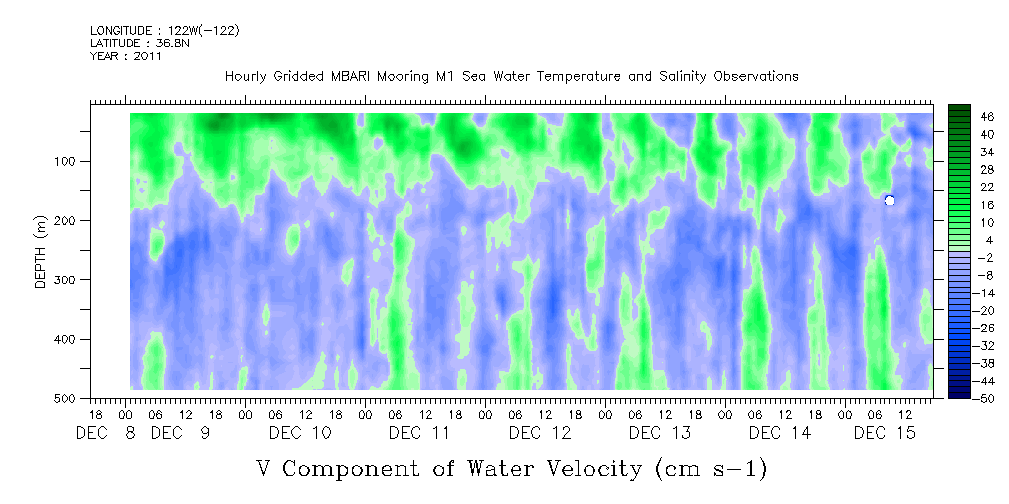 LONGITUDE : 122W(-122)
LATITUDE : 36.8N
YEAR : 2011

Hourly Gridded MBARI Mooring M1 Sea Water Temperature and Salinity Observations

DEPTH (m)

100
200
300
400
500

46
40
34
28
22
16
10
4
-2
-8
-14
-20
-26
-32
-38
-44
-50

18 00 06 12 18 00 06 12 18 00 06 12 18 00 06 12 18 00 06 12 18 00 06 12 18 00 06 12 18 00 06 12
DEC 8 DEC 9 DEC 10 DEC 11 DEC 12 DEC 13 DEC 14 DEC 15

V Component of Water Velocity (cm s-1)